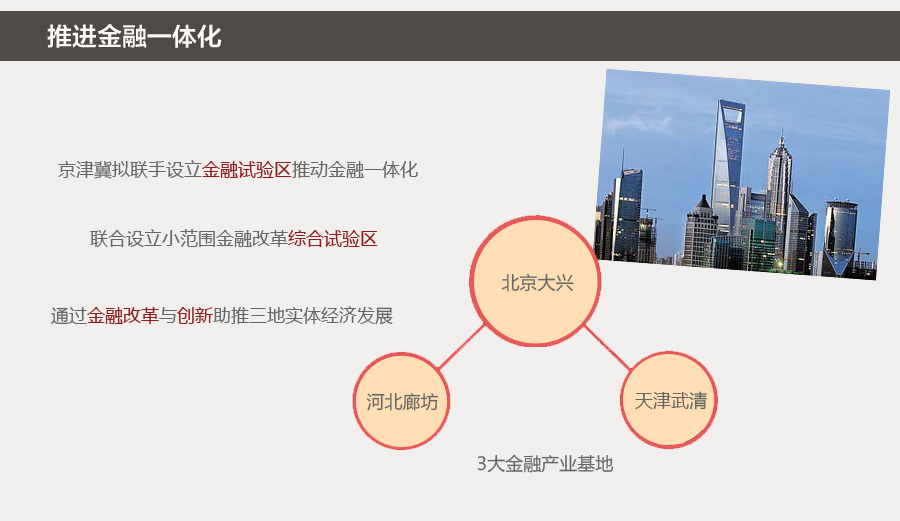 推进金融一体化

京津冀拟联手设立金融试验区推动金融一体化

联合设立小范围金融改革综合试验区

通过金融改革与创新助推三地实体经济发展

北京大兴

河北廊坊

天津武清

3大金融产业基地